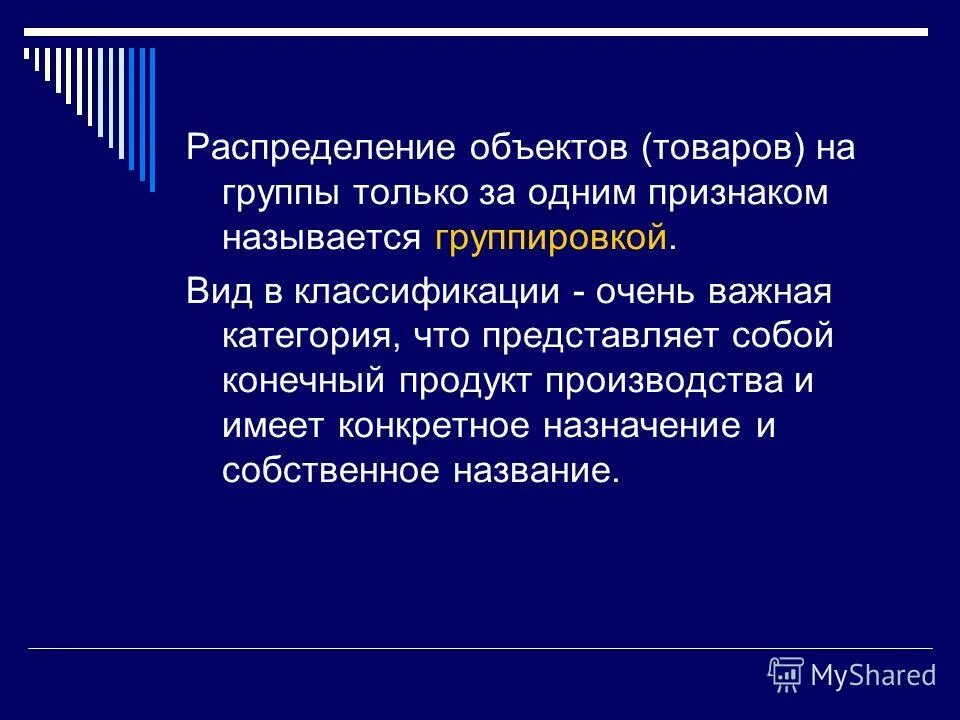 Распределение объектов (товаров) на группы только за одним признаком называется группировкой.

Вид в классификации - очень важная категория, что представляет собой конечный продукт производства и имеет конкретное назначение и собственное название.

MyShared